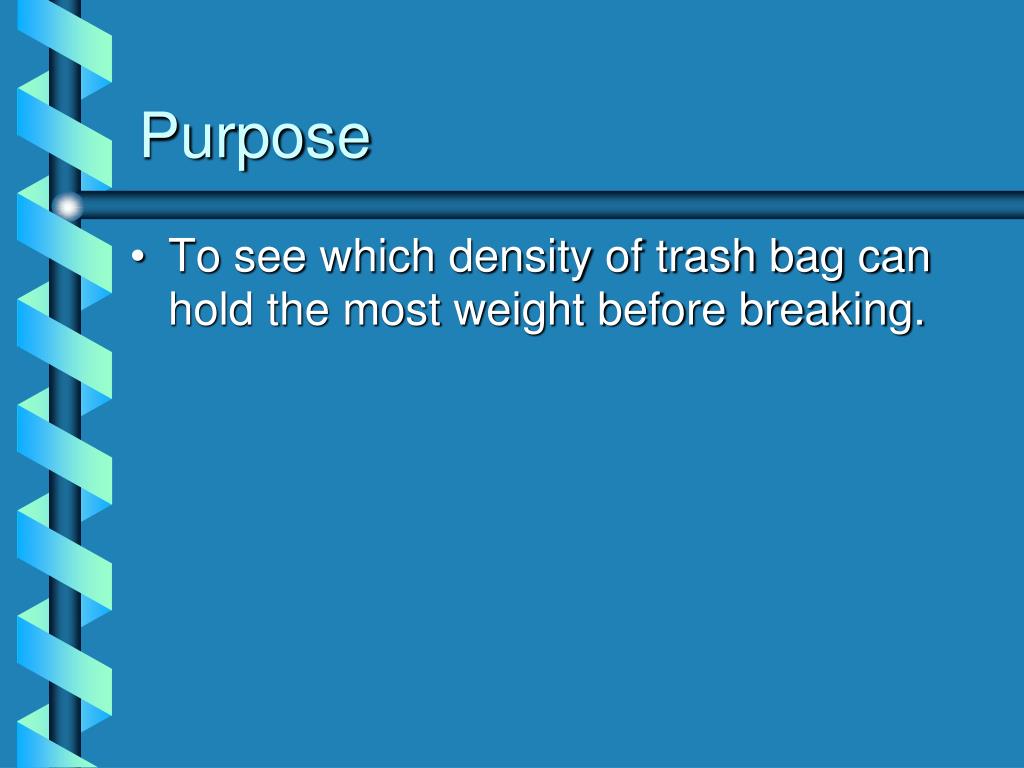 Purpose

• To see which density of trash bag can hold the most weight before breaking.